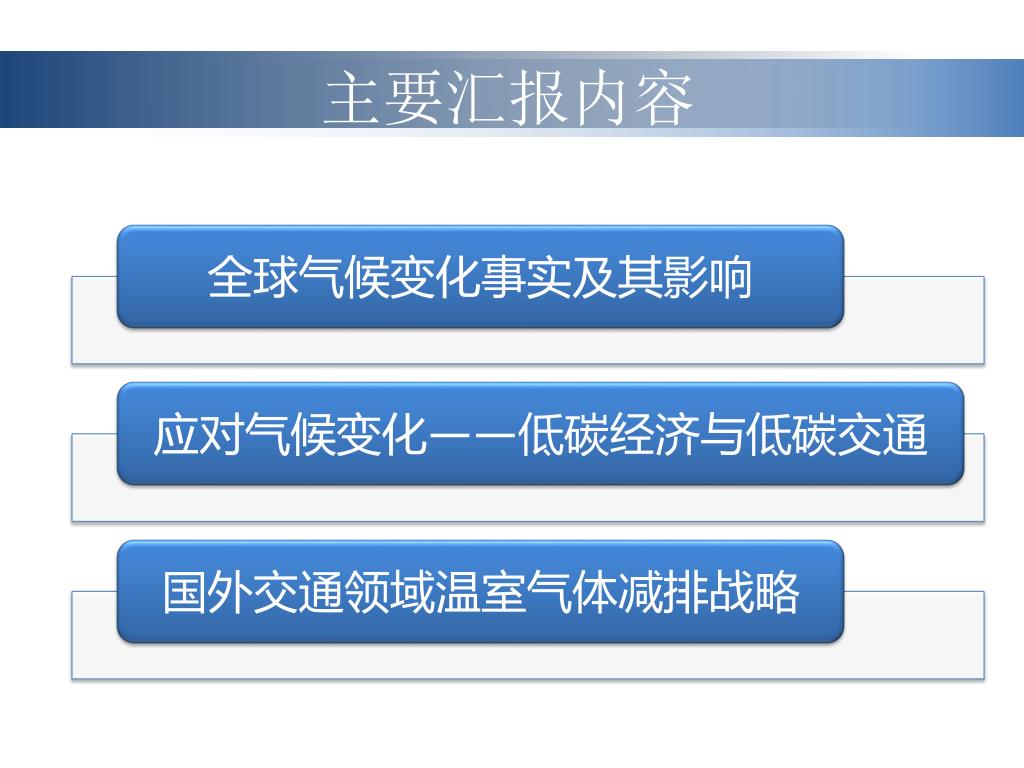 主要汇报内容

全球气候变化事实及其影响

应对气候变化——低碳经济与低碳交通

国外交通领域温室气体减排战略